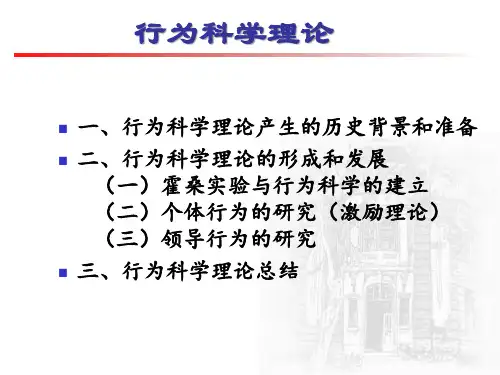 行为科学理论

一、行为科学理论产生的历史背景和准备

二、行为科学理论的形成和发展
（一）霍桑实验与行为科学的建立
（二）个体行为的研究（激励理论）
（三）领导行为的研究

三、行为科学理论总结